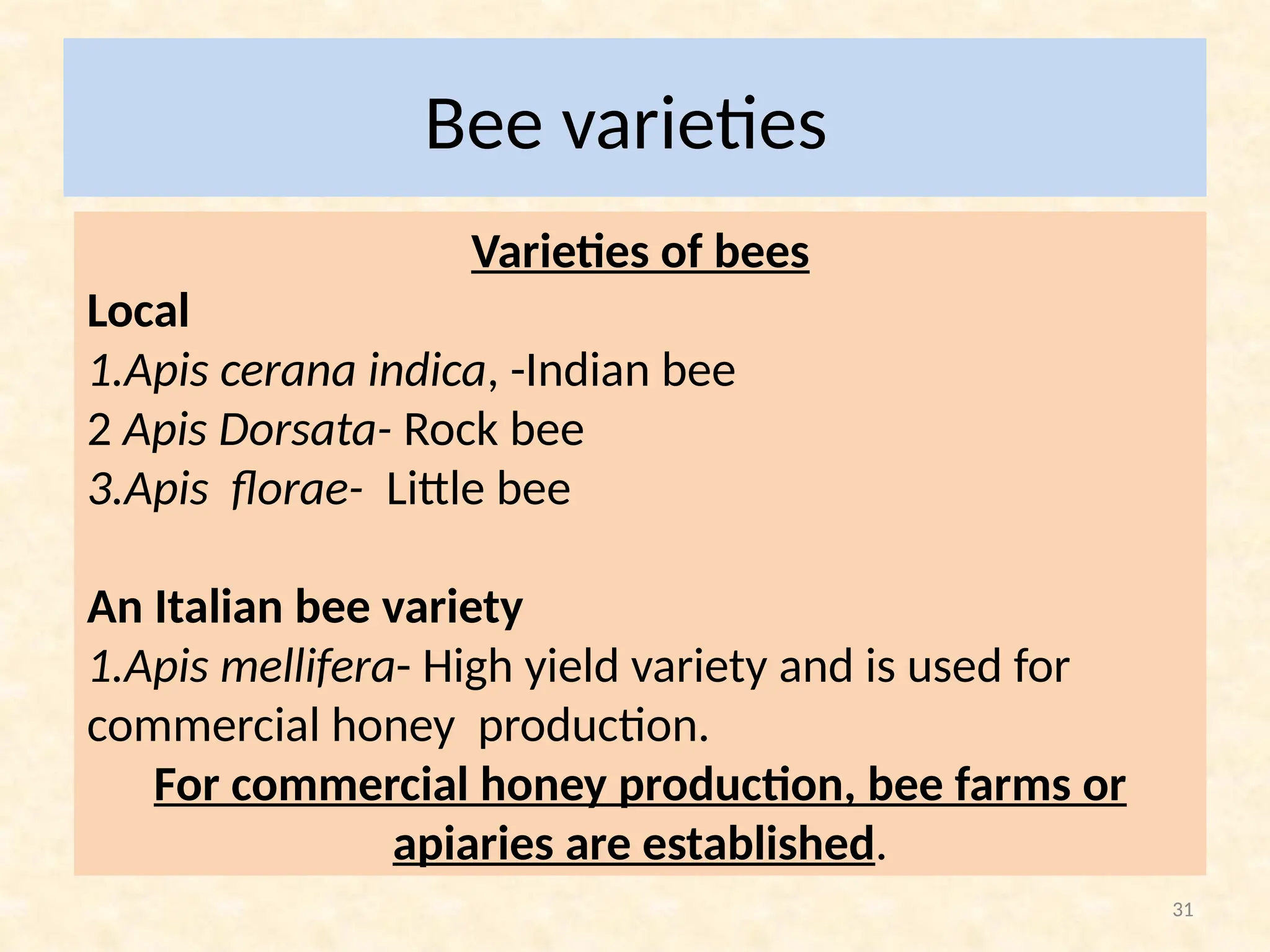 Bee varieties

Varieties of bees

Local

1.Apis cerana indica, -Indian bee

2 Apis Dorsata- Rock bee

3.Apis florae- Little bee

An Italian bee variety

1.Apis mellifera- High yield variety and is used for commercial honey production.

For commercial honey production, bee farms or apiaries are established.

31